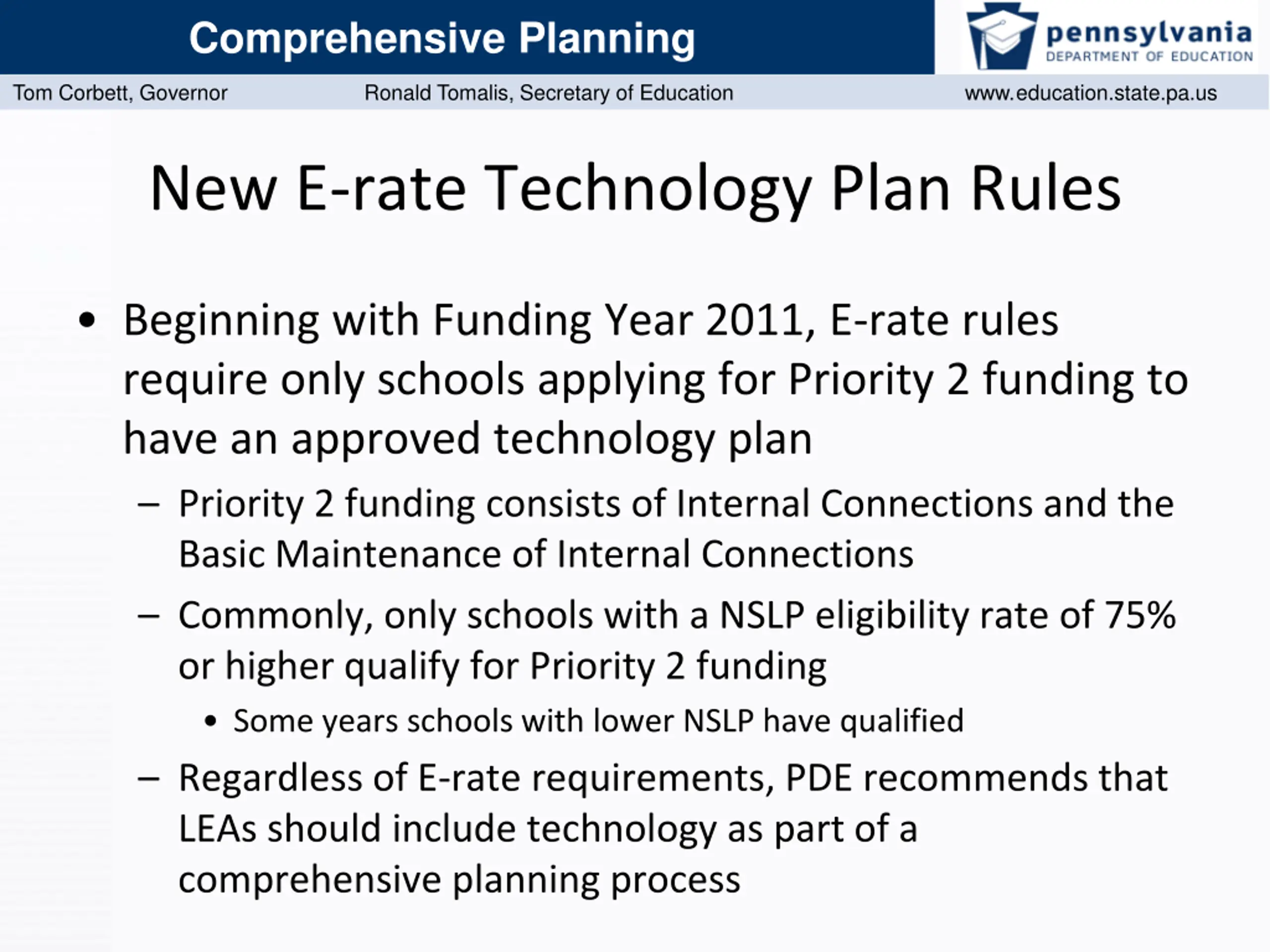 Comprehensive Planning

pennsylvania
DEPARTMENT OF EDUCATION

Tom Corbett, Governor
Ronald Tomalis, Secretary of Education
www.education.state.pa.us

New E-rate Technology Plan Rules

• Beginning with Funding Year 2011, E-rate rules require only schools applying for Priority 2 funding to have an approved technology plan

– Priority 2 funding consists of Internal Connections and the Basic Maintenance of Internal Connections

– Commonly, only schools with a NSLP eligibility rate of 75% or higher qualify for Priority 2 funding

• Some years schools with lower NSLP have qualified

– Regardless of E-rate requirements, PDE recommends that LEAs should include technology as part of a comprehensive planning process